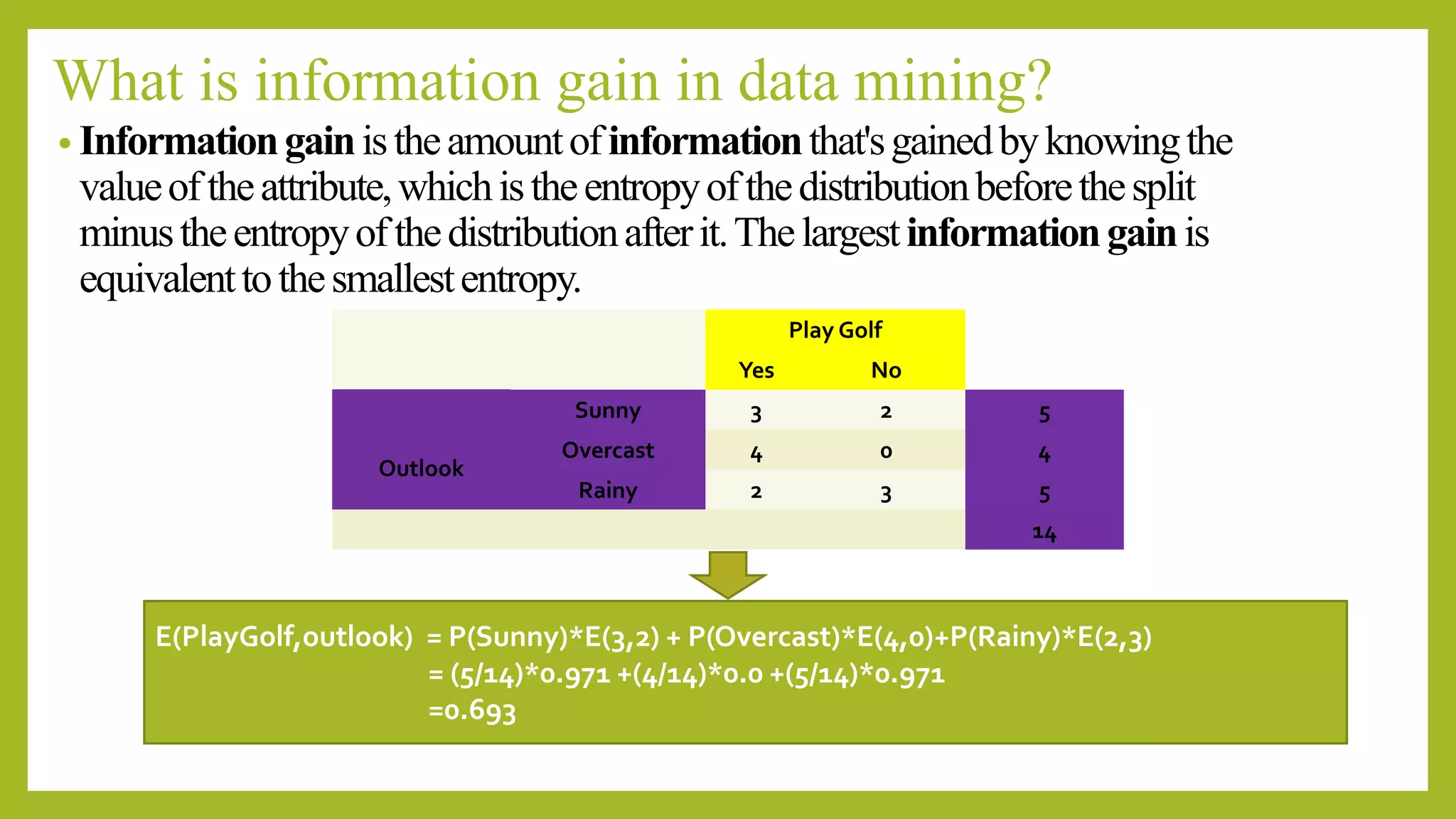 What is information gain in data mining?

• Information gain is the amount of information that's gained by knowing the value of the attribute, which is the entropy of the distribution before the split minus the entropy of the distribution after it. The largest information gain is equivalent to the smallest entropy.

| | | Play Golf | | |
|---|---|---|---|---|
| | | Yes | No | |
| Outlook | Sunny | 3 | 2 | 5 |
| | Overcast | 4 | 0 | 4 |
| | Rainy | 2 | 3 | 5 |
| | | | | 14 |

E(PlayGolf,outlook) = P(Sunny)*E(3,2) + P(Overcast)*E(4,0)+P(Rainy)*E(2,3)
= (5/14)*0.971 +(4/14)*0.0 +(5/14)*0.971
=0.693